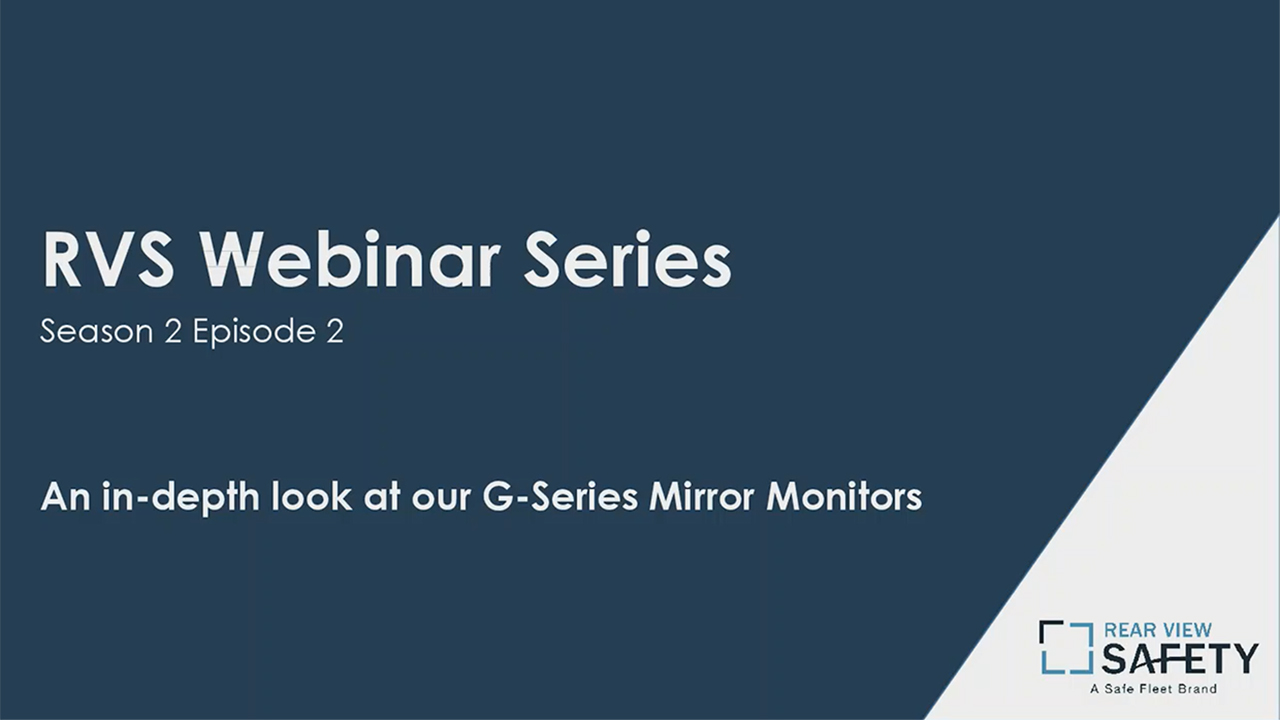 RVS Webinar Series

Season 2 Episode 2

An in-depth look at our G-Series Mirror Monitors

REAR VIEW SAFETY
A Safe Fleet Brand